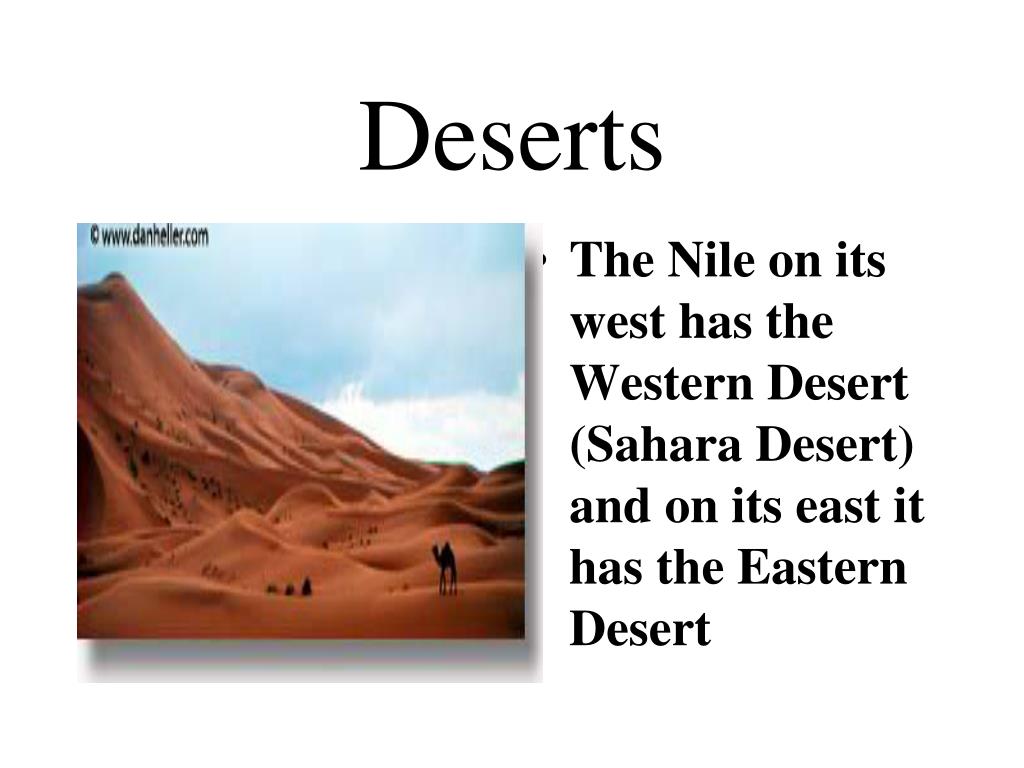 Deserts

© www.danheller.com

• The Nile on its west has the Western Desert (Sahara Desert) and on its east it has the Eastern Desert